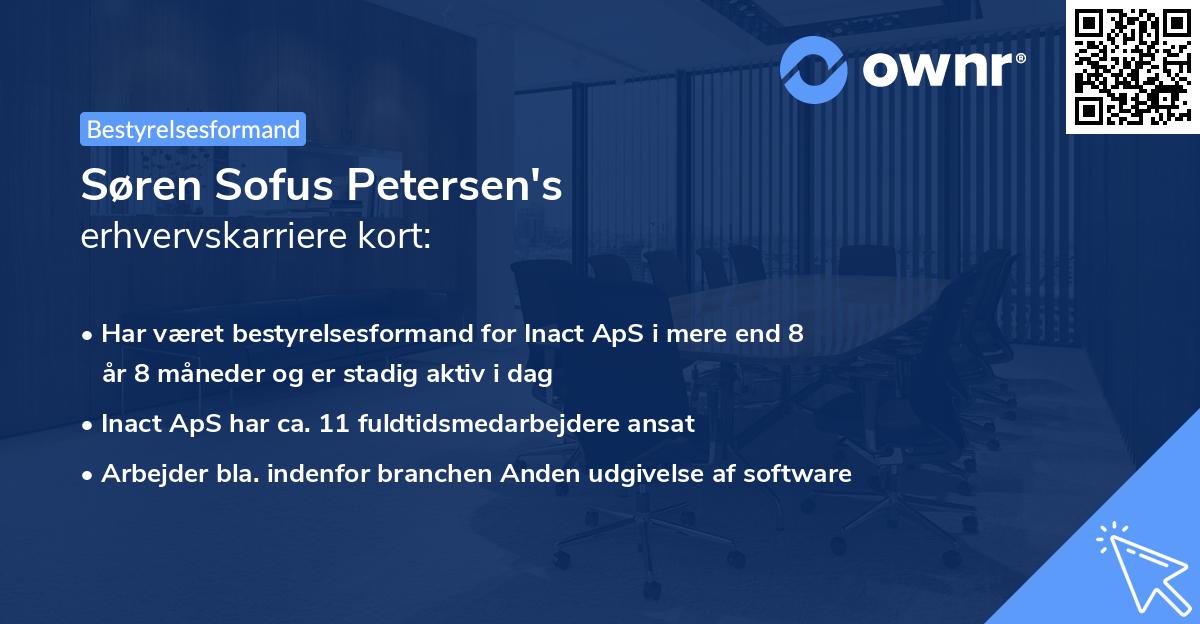 ownr®

Bestyrelsesformand

Søren Sofus Petersen's
erhvervskarriere kort:

• Har været bestyrelsesformand for Inact ApS i mere end 8 år 8 måneder og er stadig aktiv i dag
• Inact ApS har ca. 11 fuldtidsmedarbejdere ansat
• Arbejder bla. indenfor branchen Anden udgivelse af software